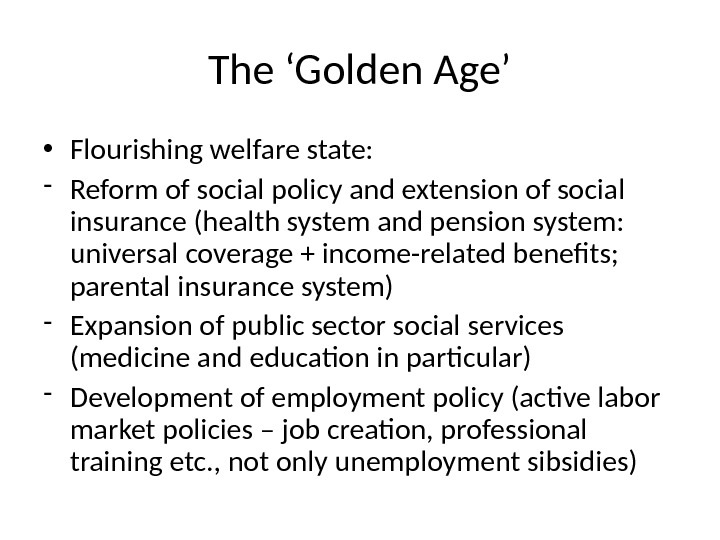 The ‘Golden Age’

• Flourishing welfare state:

- Reform of social policy and extension of social insurance (health system and pension system: universal coverage + income-related benefits; parental insurance system)

- Expansion of public sector social services (medicine and education in particular)

- Development of employment policy (active labor market policies – job creation, professional training etc., not only unemployment sibsidies)